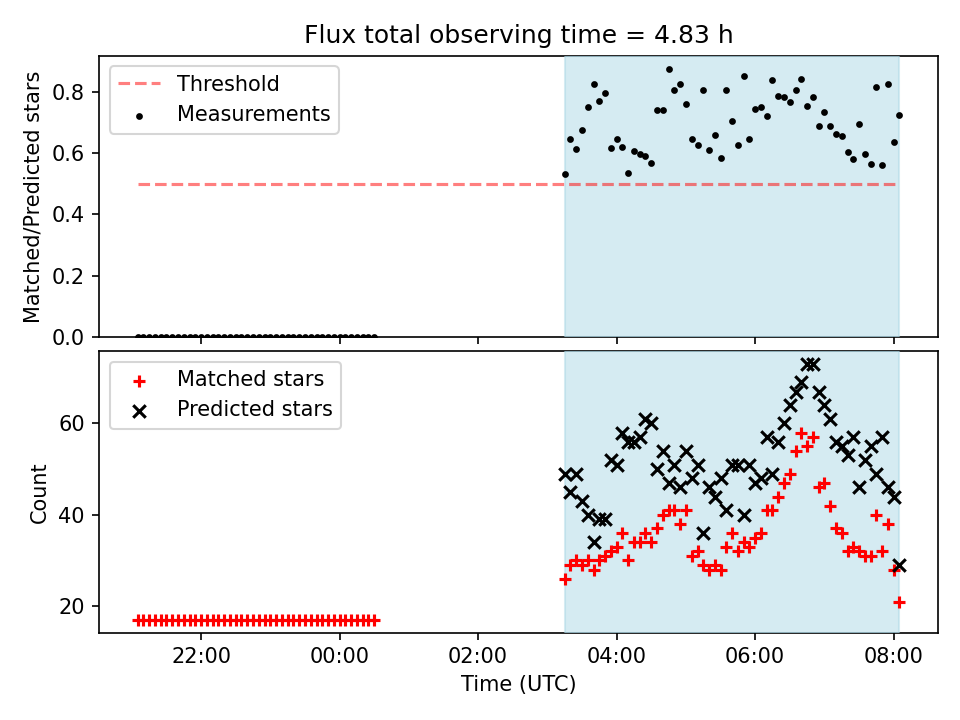 Flux total observing time = 4.83 h

Threshold
Measurements

Matched/Predicted stars

0.8
0.6
0.4
0.2
0.0

Matched stars
Predicted stars

Count

60
40
20

22:00
00:00
02:00
04:00
06:00
08:00

Time (UTC)